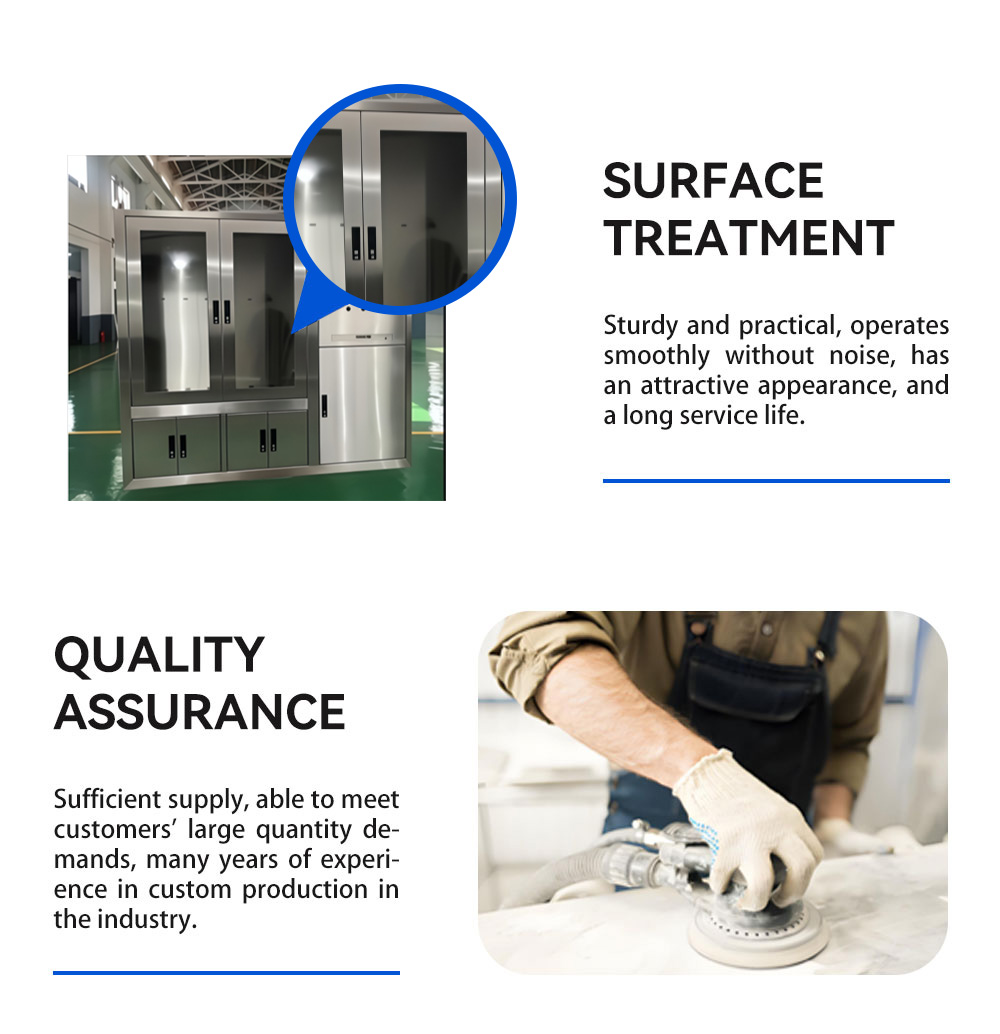 SURFACE TREATMENT

Sturdy and practical, operates smoothly without noise, has an attractive appearance, and a long service life.

QUALITY ASSURANCE

Sufficient supply, able to meet customers' large quantity demands, many years of experience in custom production in the industry.